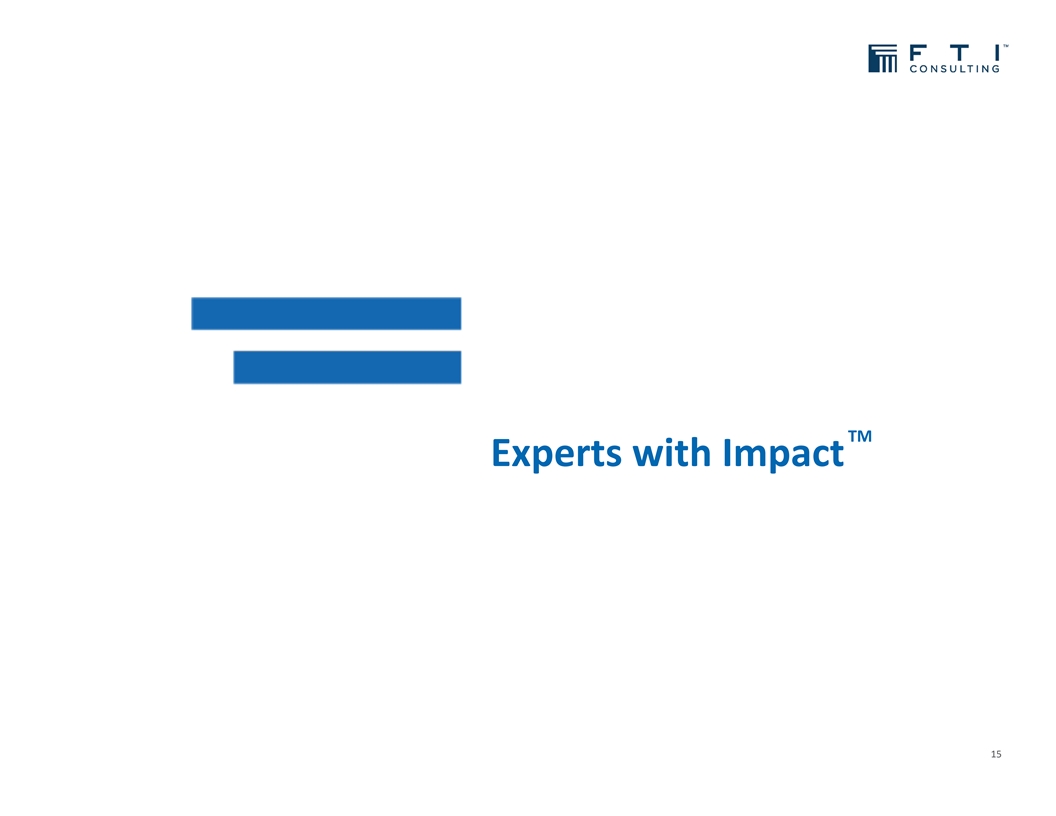 F T I™
CONSULTING

Experts with Impact™

15